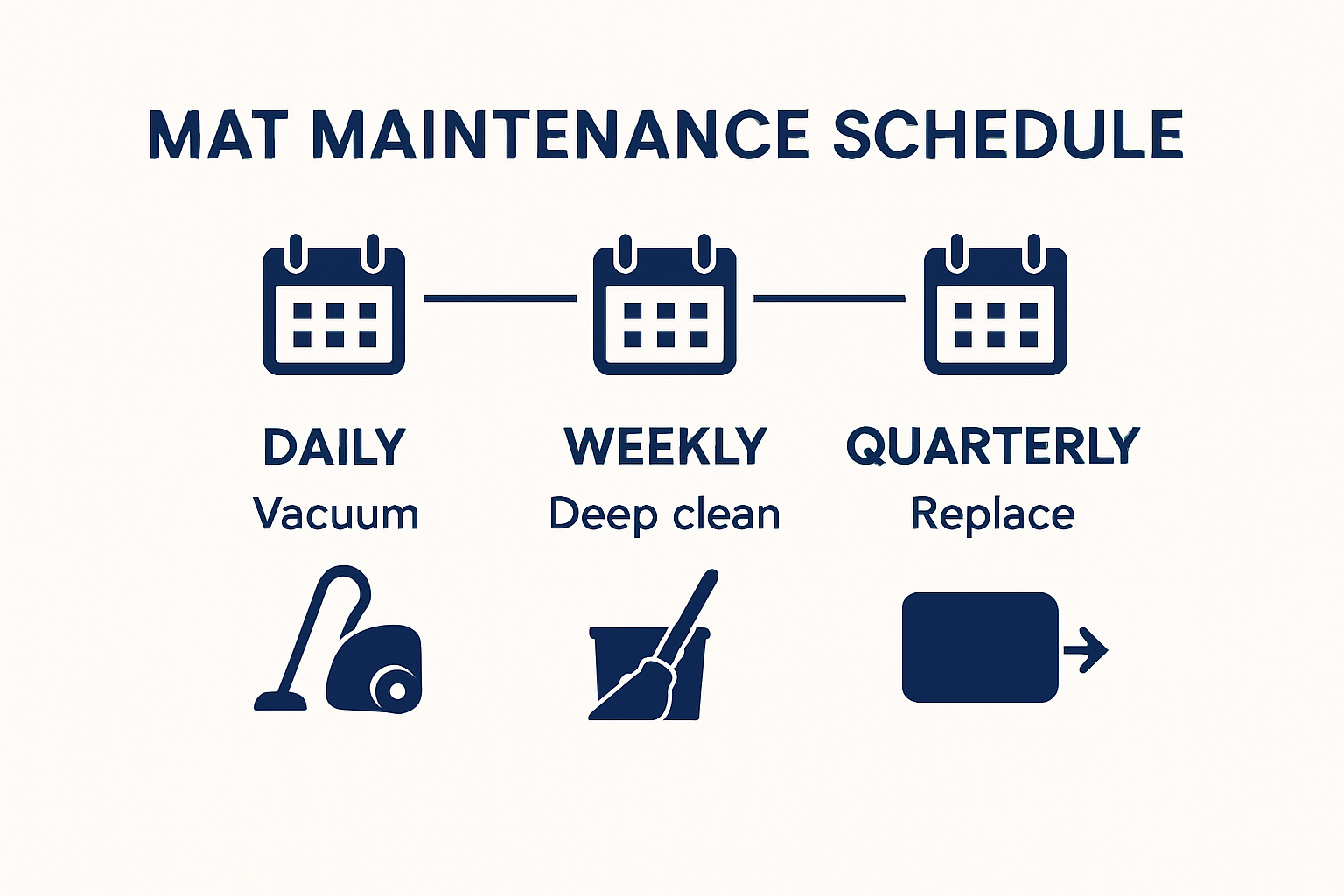 MAT MAINTENANCE SCHEDULE

DAILY
Vacuum

WEEKLY
Deep clean

QUARTERLY
Replace